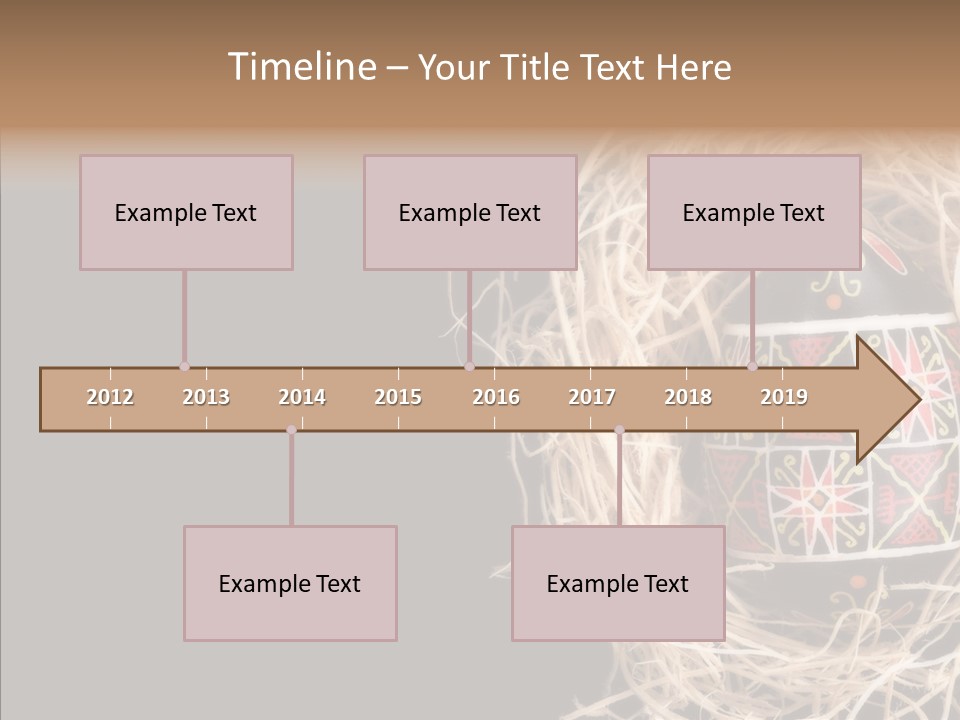 Timeline – Your Title Text Here

Example Text

Example Text

Example Text

2012 2013 2014 2015 2016 2017 2018 2019

Example Text

Example Text